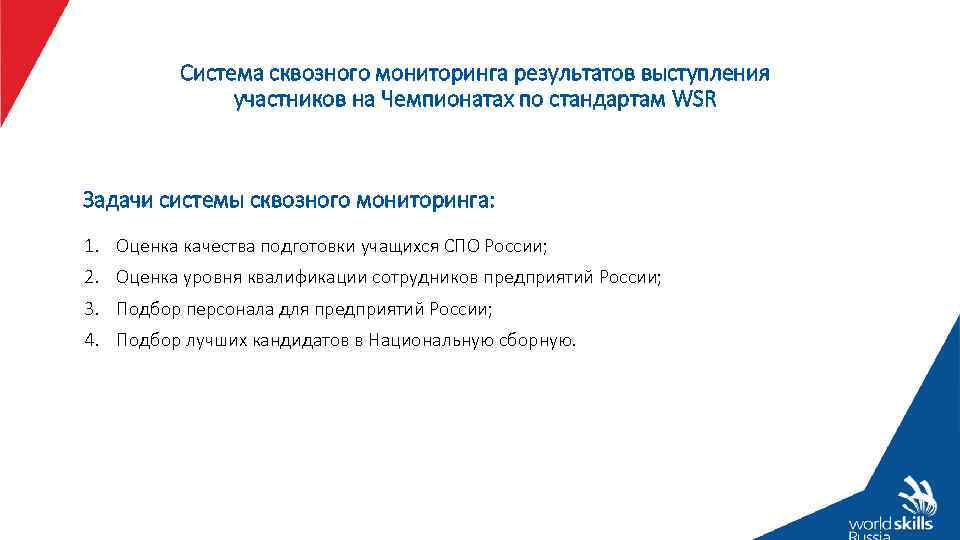 Система сквозного мониторинга результатов выступления участников на Чемпионатах по стандартам WSR

Задачи системы сквозного мониторинга:

1. Оценка качества подготовки учащихся СПО России;
2. Оценка уровня квалификации сотрудников предприятий России;
3. Подбор персонала для предприятий России;
4. Подбор лучших кандидатов в Национальную сборную.

worldskills Russia